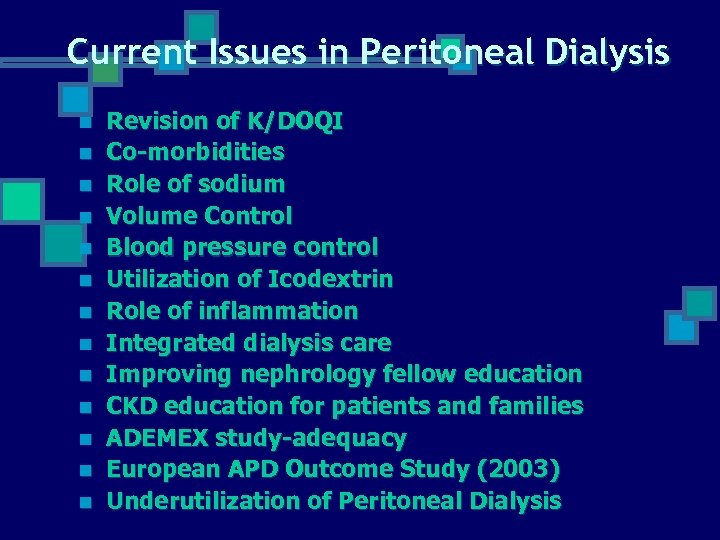 Current Issues in Peritoneal Dialysis

- Revision of K/DOQI
- Co-morbidities
- Role of sodium
- Volume Control
- Blood pressure control
- Utilization of Icodextrin
- Role of inflammation
- Integrated dialysis care
- Improving nephrology fellow education
- CKD education for patients and families
- ADEMEX study-adequacy
- European APD Outcome Study (2003)
- Underutilization of Peritoneal Dialysis